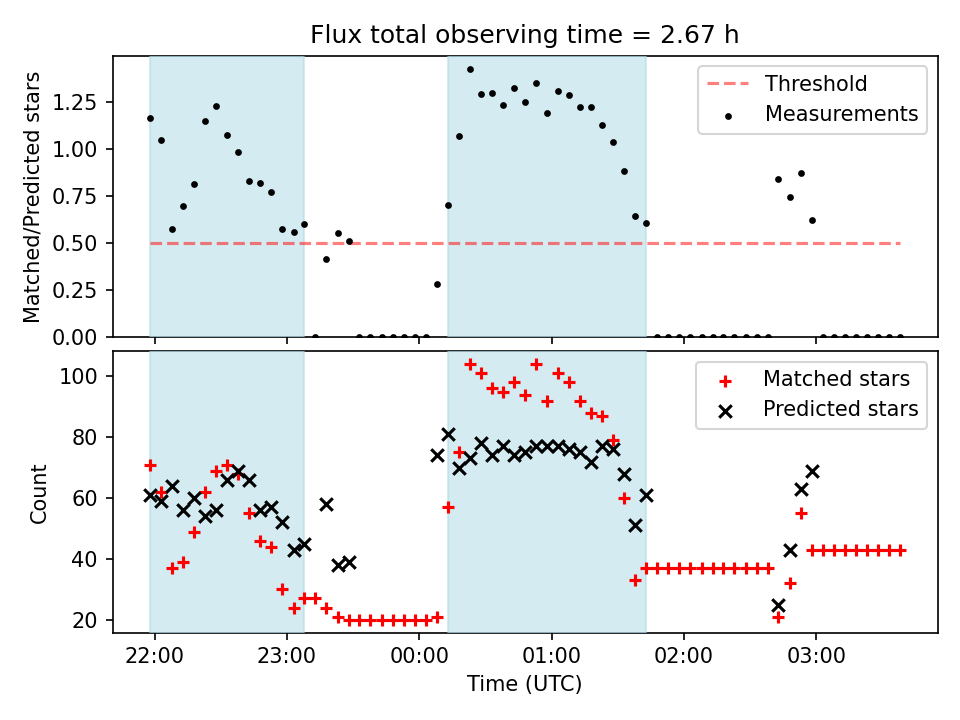 Flux total observing time = 2.67 h

Matched/Predicted stars

1.25
1.00
0.75
0.50
0.25
0.00

Threshold
Measurements

Count

100
80
60
40
20

Matched stars
Predicted stars

22:00
23:00
00:00
01:00
02:00
03:00

Time (UTC)